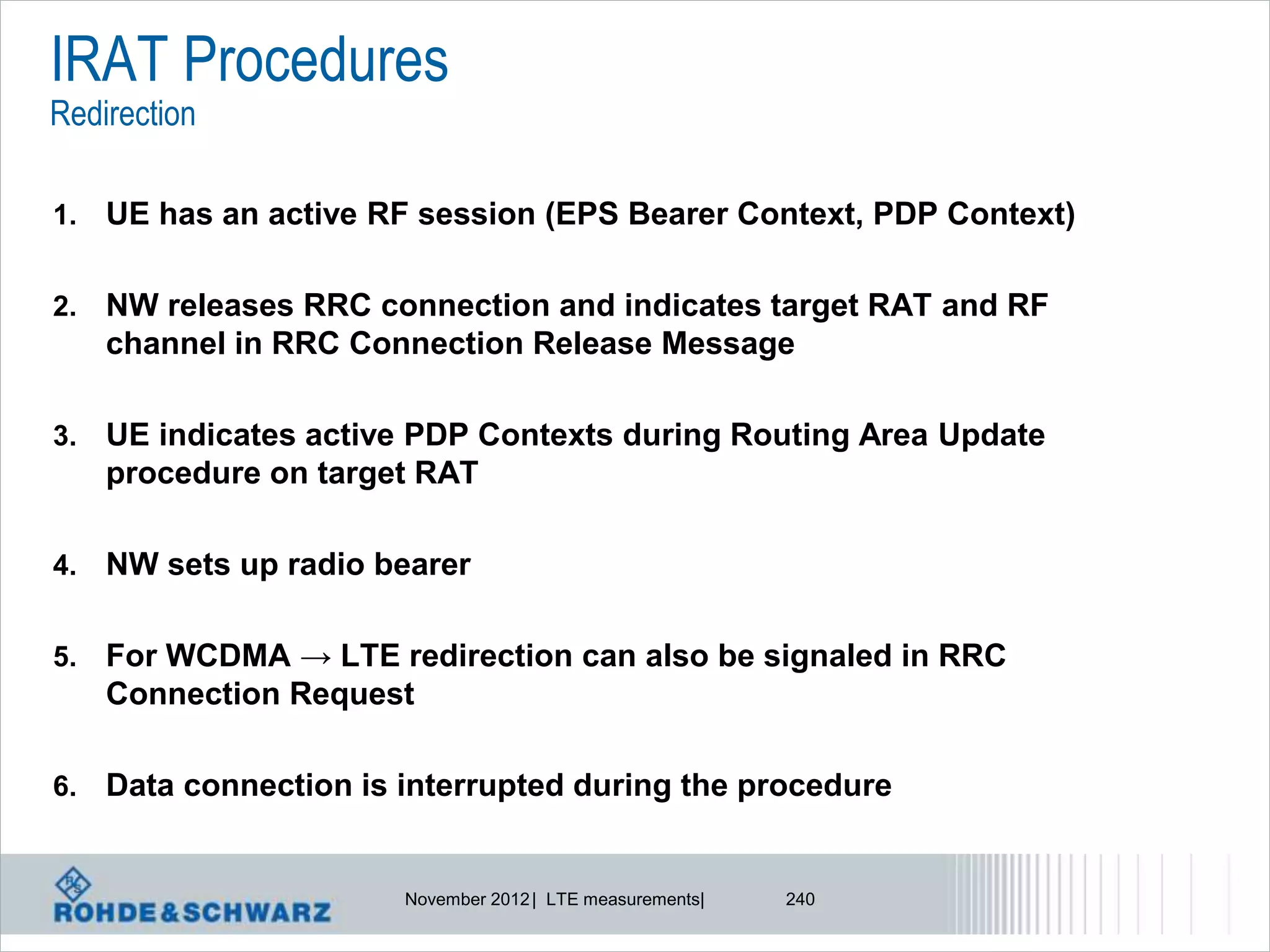 IRAT Procedures
Redirection

1. UE has an active RF session (EPS Bearer Context, PDP Context)

2. NW releases RRC connection and indicates target RAT and RF channel in RRC Connection Release Message

3. UE indicates active PDP Contexts during Routing Area Update procedure on target RAT

4. NW sets up radio bearer

5. For WCDMA → LTE redirection can also be signaled in RRC Connection Request

6. Data connection is interrupted during the procedure

R&S
ROHDE&SCHWARZ

November 2012 | LTE measurements| 240